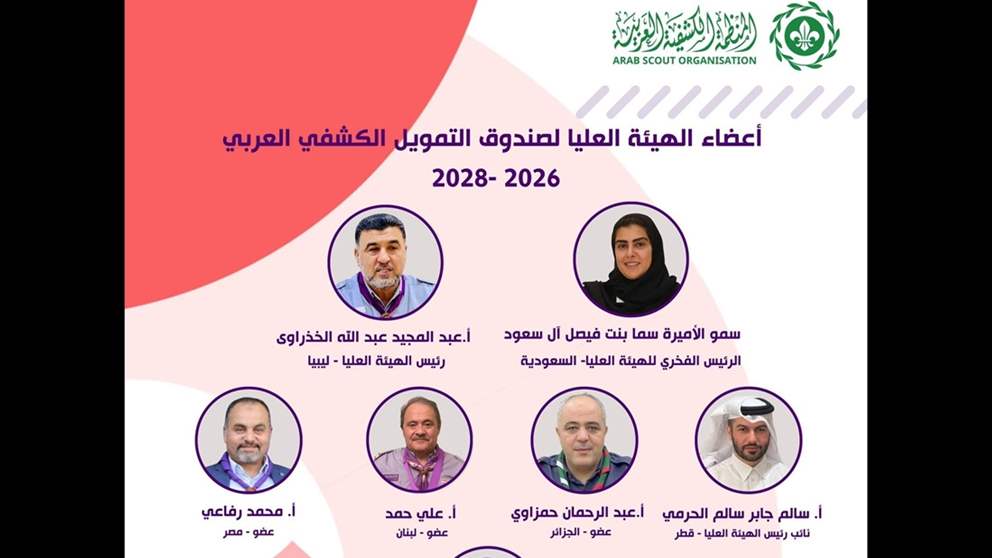 المنظمة الكشفية العربية
ARAB SCOUT ORGANISATION

أعضاء الهيئة العليا لصندوق التمويل الكشفي العربي
2026 -2028

سمو الأميرة سما بنت فيصل آل سعود
الرئيس الفخري للهيئة العليا- السعودية

أ.عبد المجيد عبد الله الخذراوى
رئيس الهيئة العليا - ليبيا

أ. سالم جابر سالم الحرمي
نائب رئيس الهيئة العليا - قطر

أ.عبد الرحمان حمزاوي
عضو - الجزائر

أ. علي حمد
عضو - لبنان

أ. محمد رفاعي
عضو - مصر